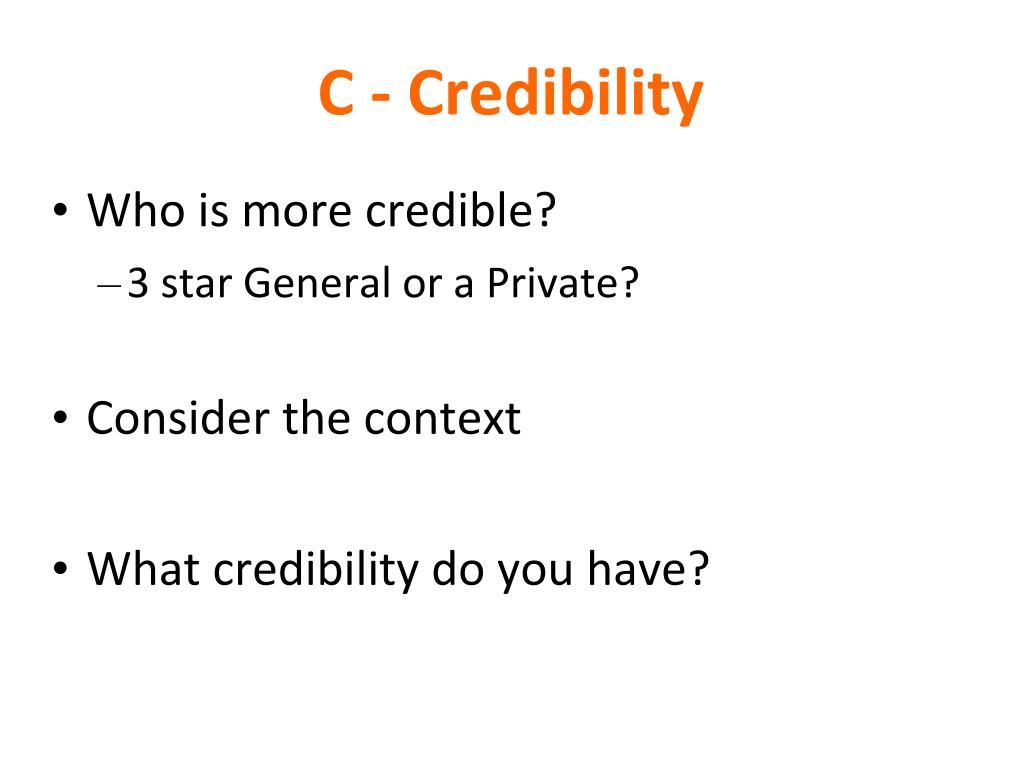 C - Credibility

• Who is more credible?
– 3 star General or a Private?

• Consider the context

• What credibility do you have?